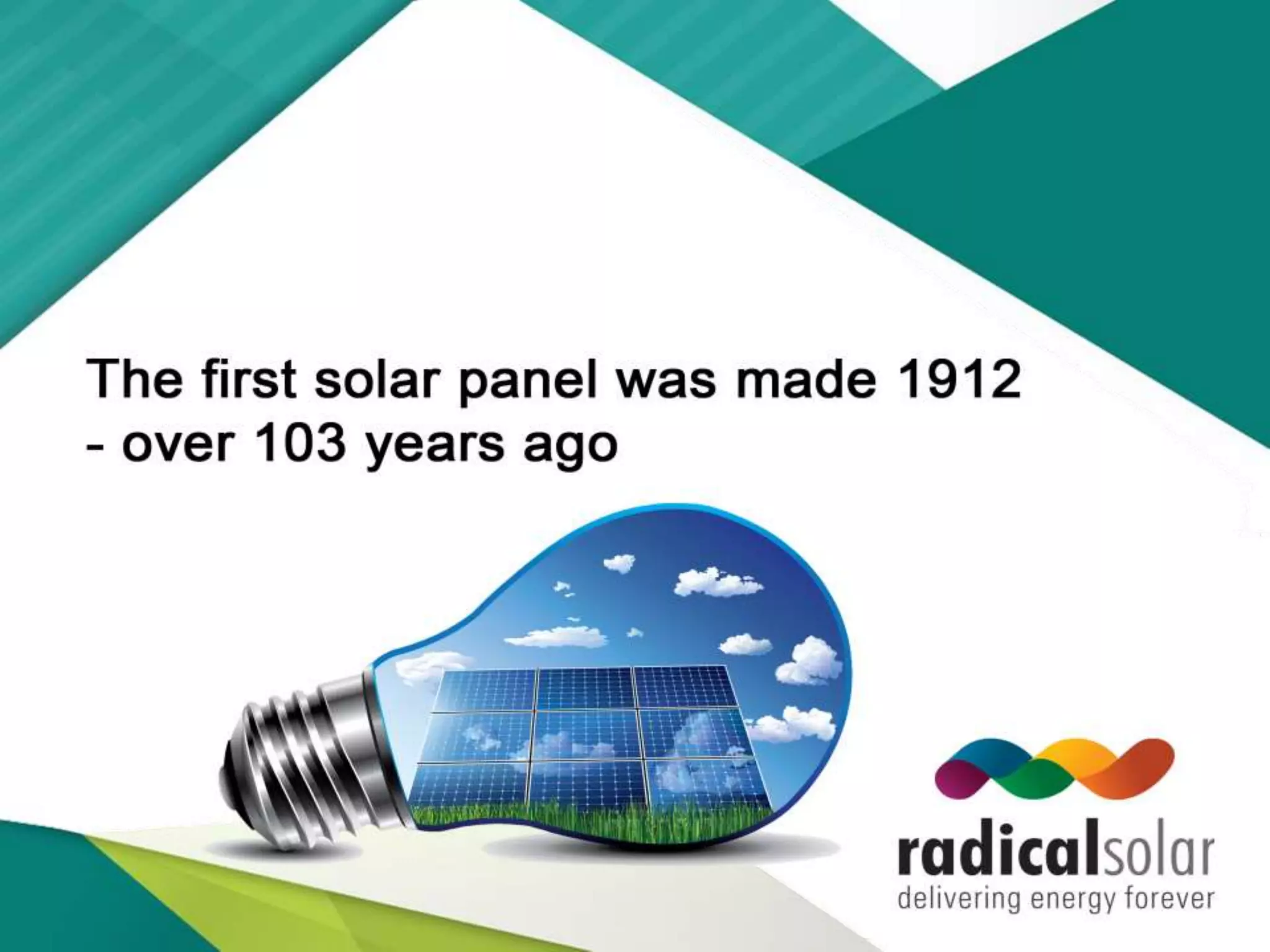 The first solar panel was made 1912 - over 103 years ago

radicalsolar
delivering energy forever